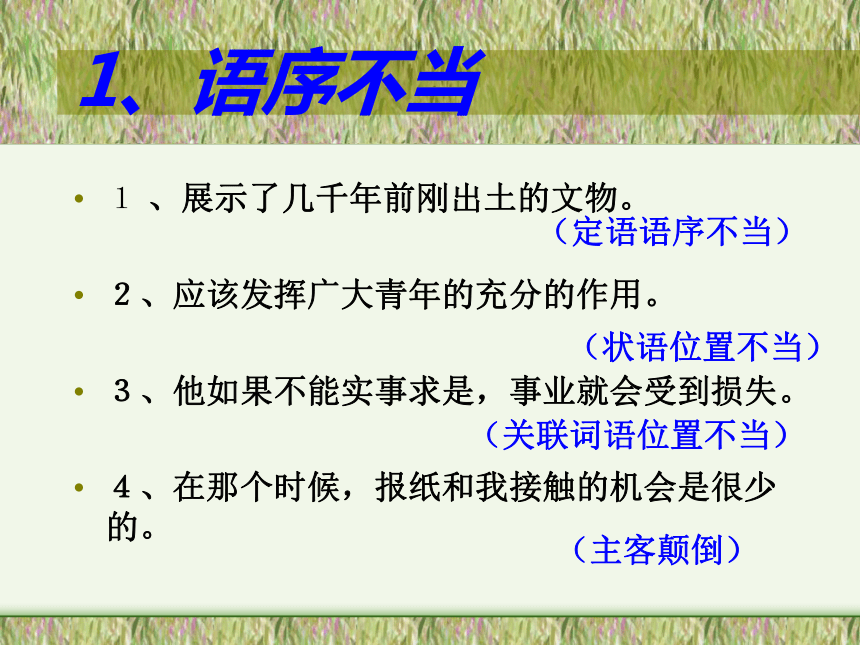 1、语序不当

• １、展示了几千年前刚出土的文物。
（定语语序不当）

• ２、应该发挥广大青年的充分的作用。
（状语位置不当）

• ３、他如果不能实事求是，事业就会受到损失。
（关联词语位置不当）

• ４、在那个时候，报纸和我接触的机会是很少的。
（主客颠倒）